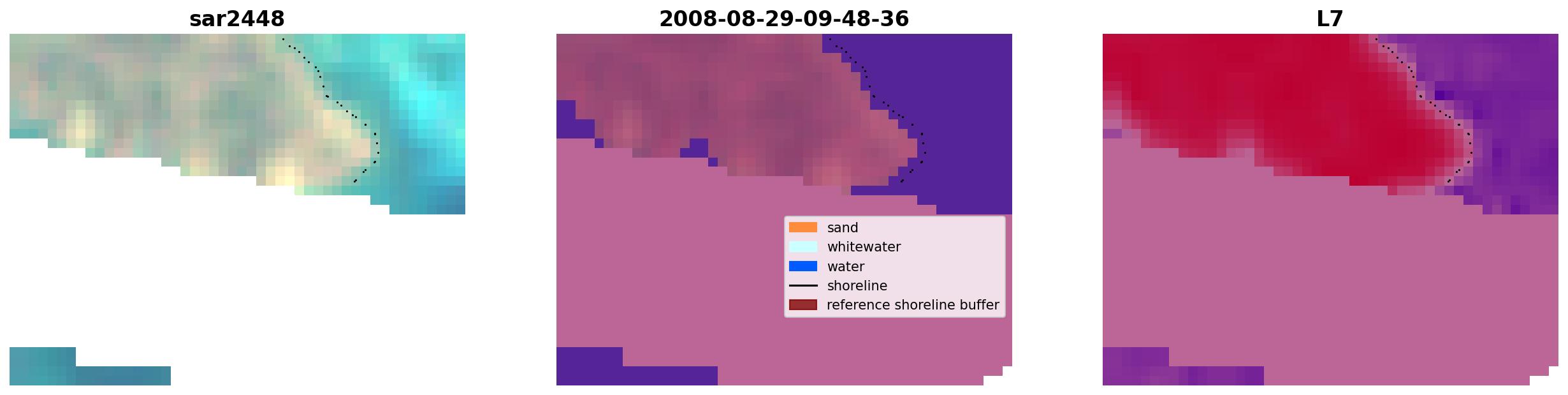 sar2448

2008-08-29-09-48-36

sand
whitewater
water
shoreline
reference shoreline buffer

L7